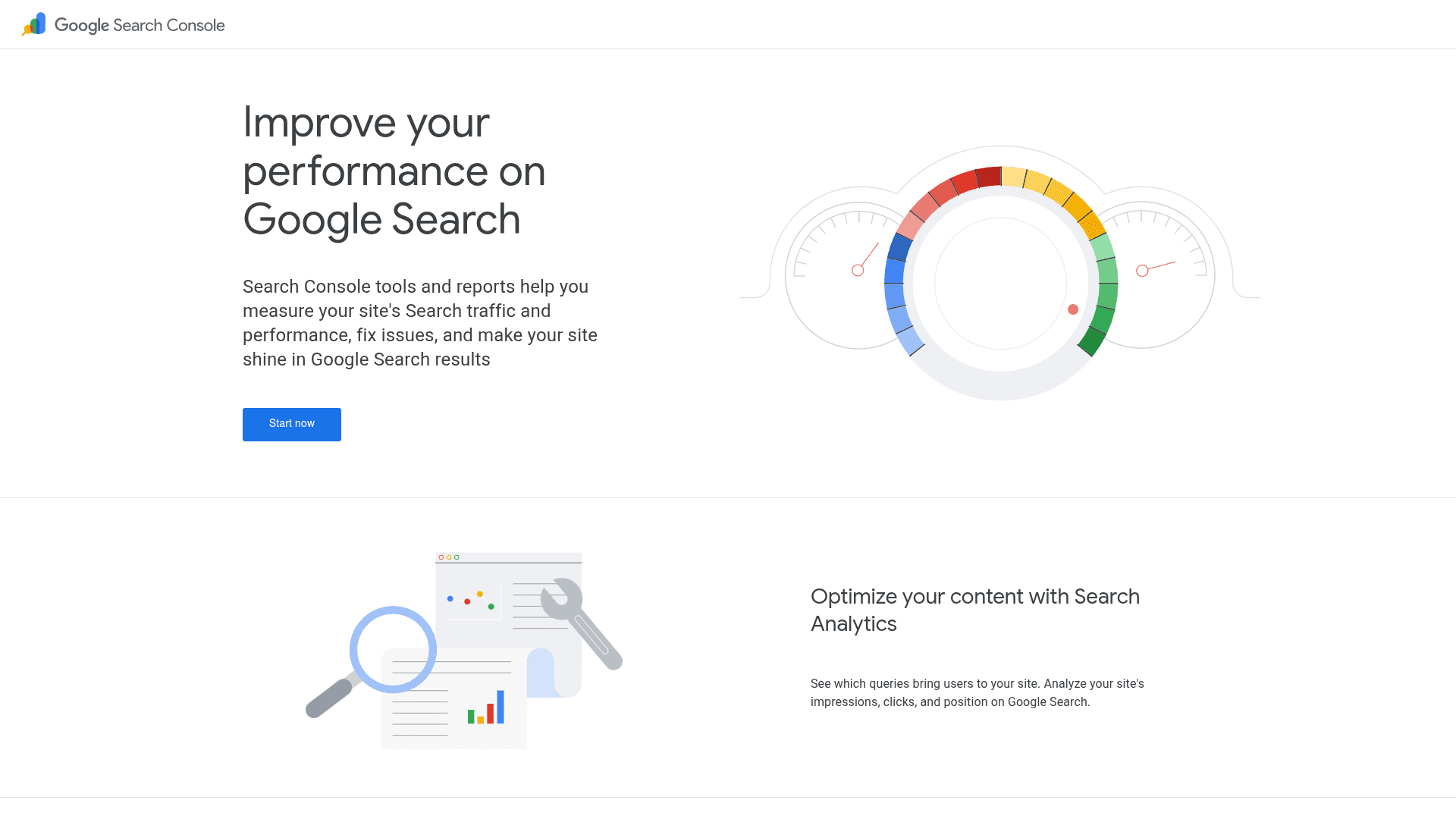 Google Search Console

Improve your performance on Google Search

Search Console tools and reports help you measure your site's Search traffic and performance, fix issues, and make your site shine in Google Search results

Start now

Optimize your content with Search Analytics

See which queries bring users to your site. Analyze your site's impressions, clicks, and position on Google Search.